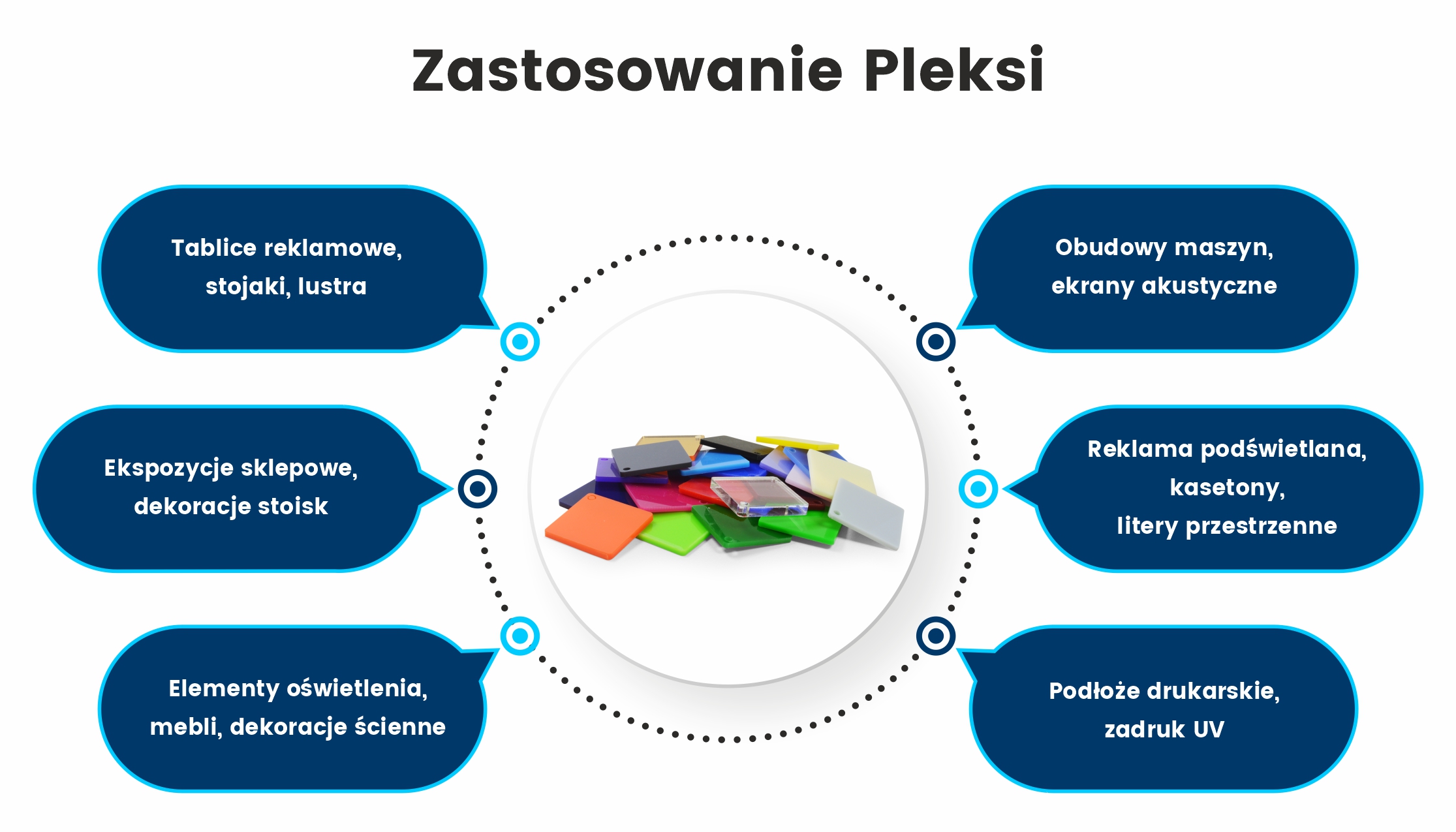 Zastosowanie Pleksi

Tablice reklamowe, stojaki, lustra

Ekspozycje sklepowe, dekoracje stoisk

Elementy oświetlenia, mebli, dekoracje ścienne

Obudowy maszyn, ekrany akustyczne

Reklama podświetlana, kasetony, litery przestrzenne

Podłoże drukarskie, zadruk UV